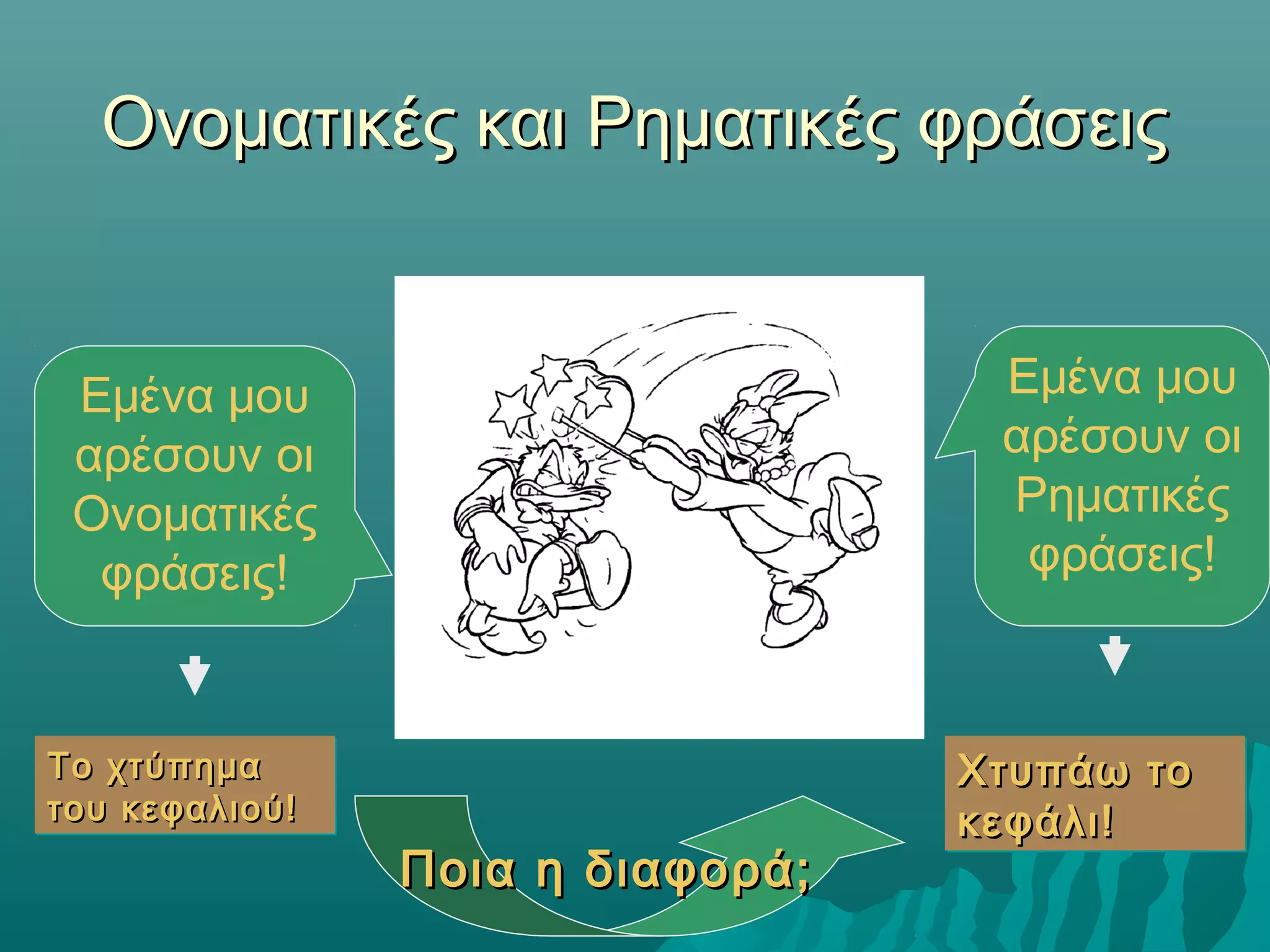 Ονοματικές και Ρηματικές φράσεις

Εμένα μου αρέσουν οι Ονοματικές φράσεις!

Εμένα μου αρέσουν οι Ρηματικές φράσεις!

Το χτύπημα του κεφαλιού!

Χτυπάω το κεφάλι!

Ποια η διαφορά;